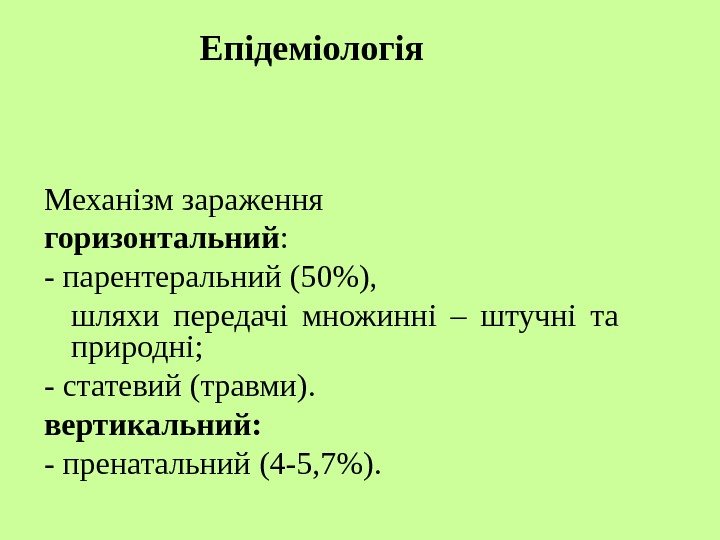 Епідеміологія

Механізм зараження

горизонтальний:

- парентеральний (50%),

шляхи передачі множинні – штучні та природні;

- статевий (травми).

вертикальний:

- пренатальний (4-5,7%).